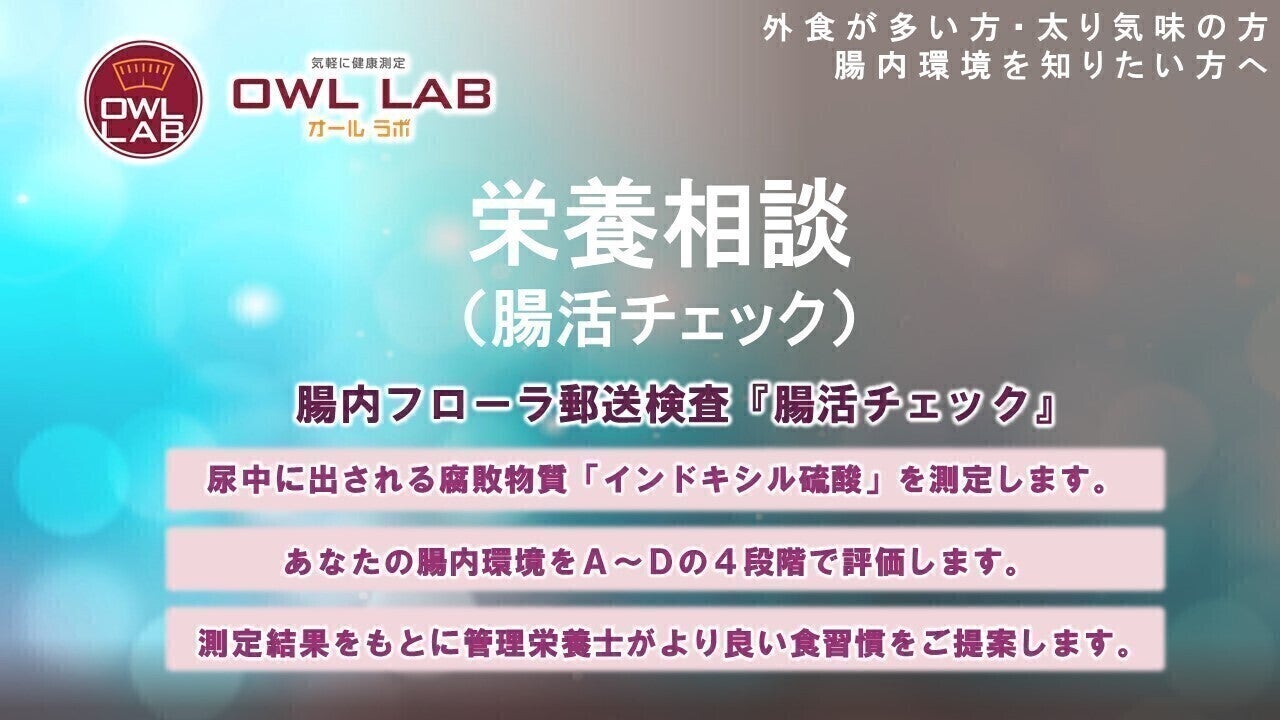 OWL LAB

気軽に健康測定
OWL LAB
オール ラボ

外食が多い方・太り気味の方
腸内環境を知りたい方へ

栄養相談
（腸活チェック）

腸内フローラ郵送検査『腸活チェック』

尿中に出される腐敗物質「インドキシル硫酸」を測定します。

あなたの腸内環境をA～Dの４段階で評価します。

測定結果をもとに管理栄養士がより良い食習慣をご提案します。